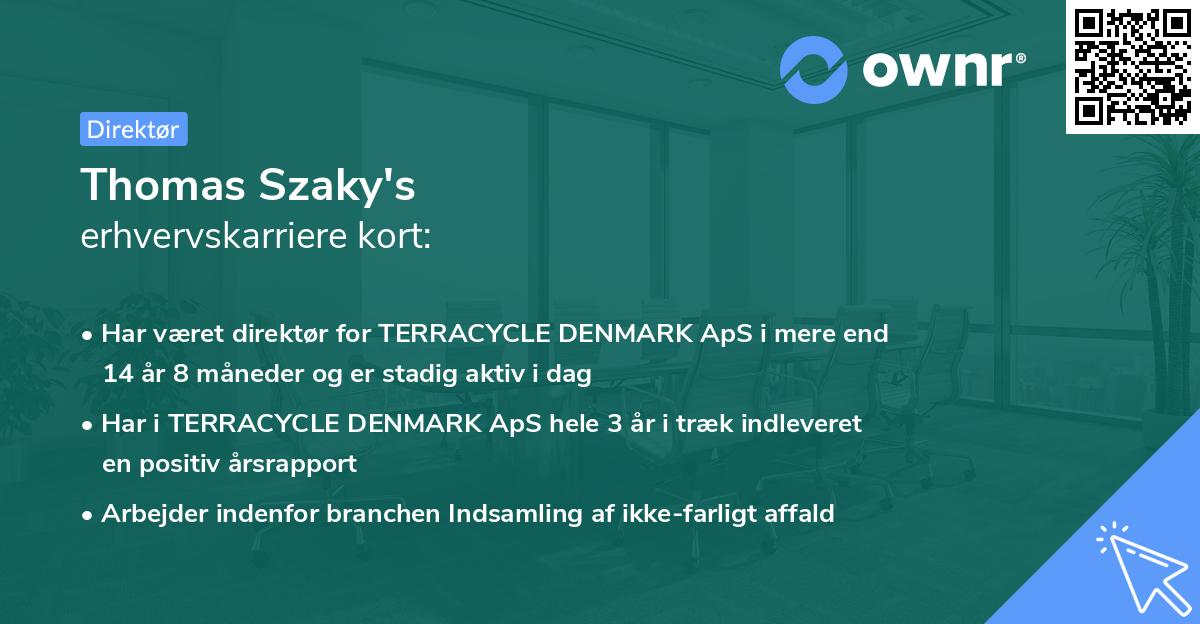 ownr®

Direktør

Thomas Szaky's
erhvervskarriere kort:

• Har været direktør for TERRACYCLE DENMARK ApS i mere end 14 år 8 måneder og er stadig aktiv i dag

• Har i TERRACYCLE DENMARK ApS hele 3 år i træk indleveret en positiv årsrapport

• Arbejder indenfor branchen Indsamling af ikke-farligt affald